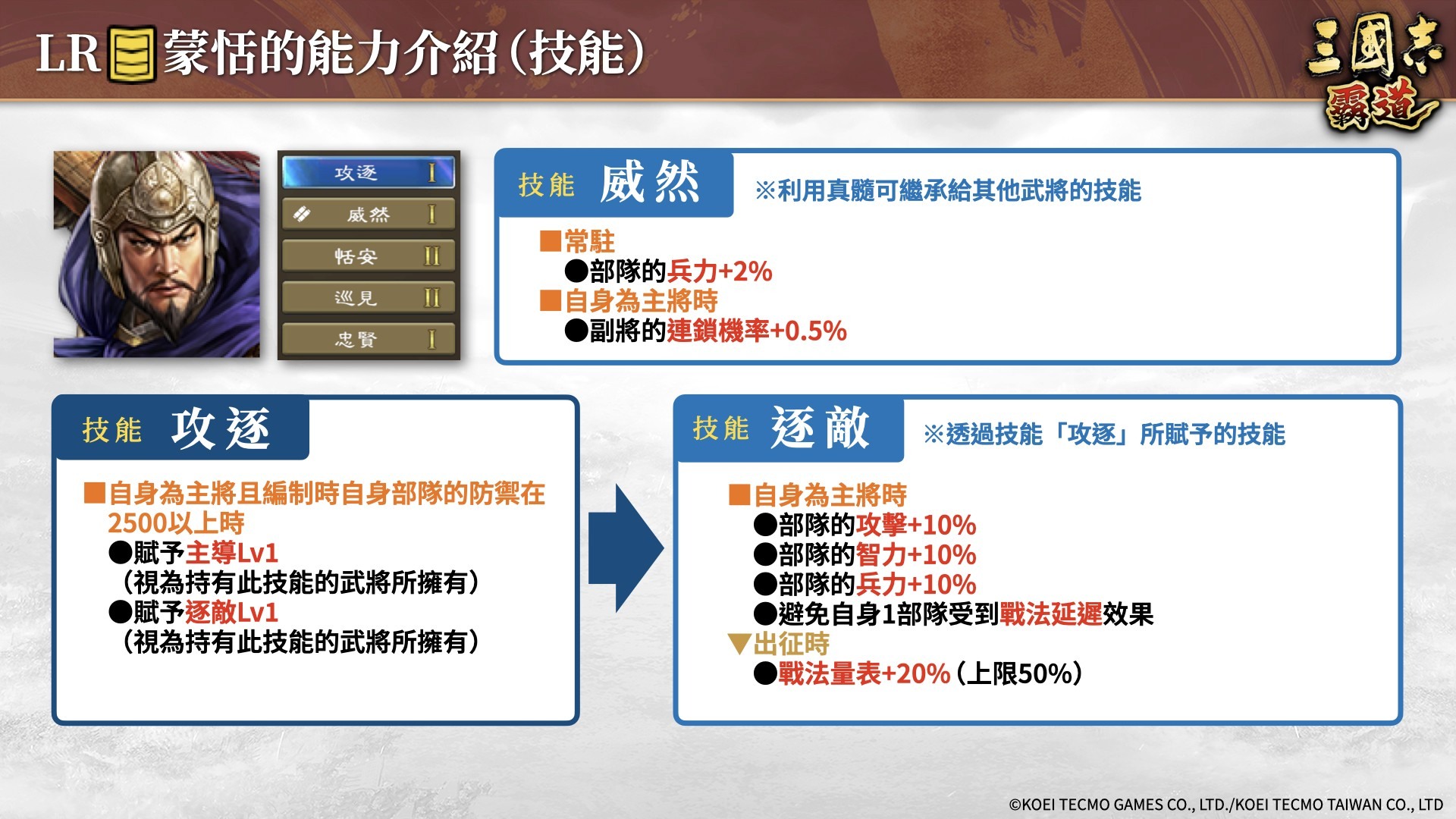 LR 蒙恬的能力介紹（技能）

三國志 霸道

攻逐 I
威然 I
恬安 II
巡見 II
忠賢 I

技能 威然 ※利用真髓可繼承給其他武將的技能

■常駐
●部隊的兵力+2%
■自身為主將時
●副將的連鎖機率+0.5%

技能 攻逐

■自身為主將且編制時自身部隊的防禦在2500以上時
●賦予主導Lv1
（視為持有此技能的武將所擁有）
●賦予逐敵Lv1
（視為持有此技能的武將所擁有）

技能 逐敵 ※透過技能「攻逐」所賦予的技能

■自身為主將時
●部隊的攻擊+10%
●部隊的智力+10%
●部隊的兵力+10%
●避免自身1部隊受到戰法延遲效果
▼出征時
●戰法量表+20%（上限50%）

©KOEI TECMO GAMES CO., LTD./KOEI TECMO TAIWAN CO., LTD